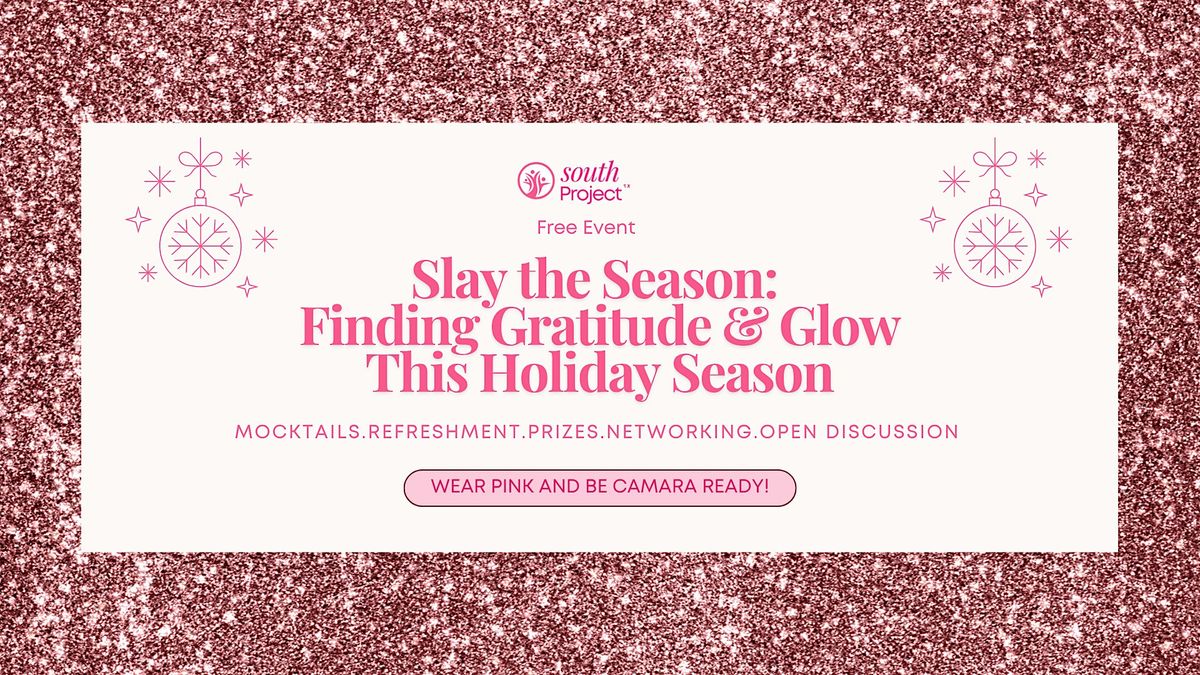 south Project™

Free Event

Slay the Season: Finding Gratitude & Glow This Holiday Season

MOCKTAILS.REFRESHMENT.PRIZES.NETWORKING.OPEN DISCUSSION

WEAR PINK AND BE CAMARA READY!